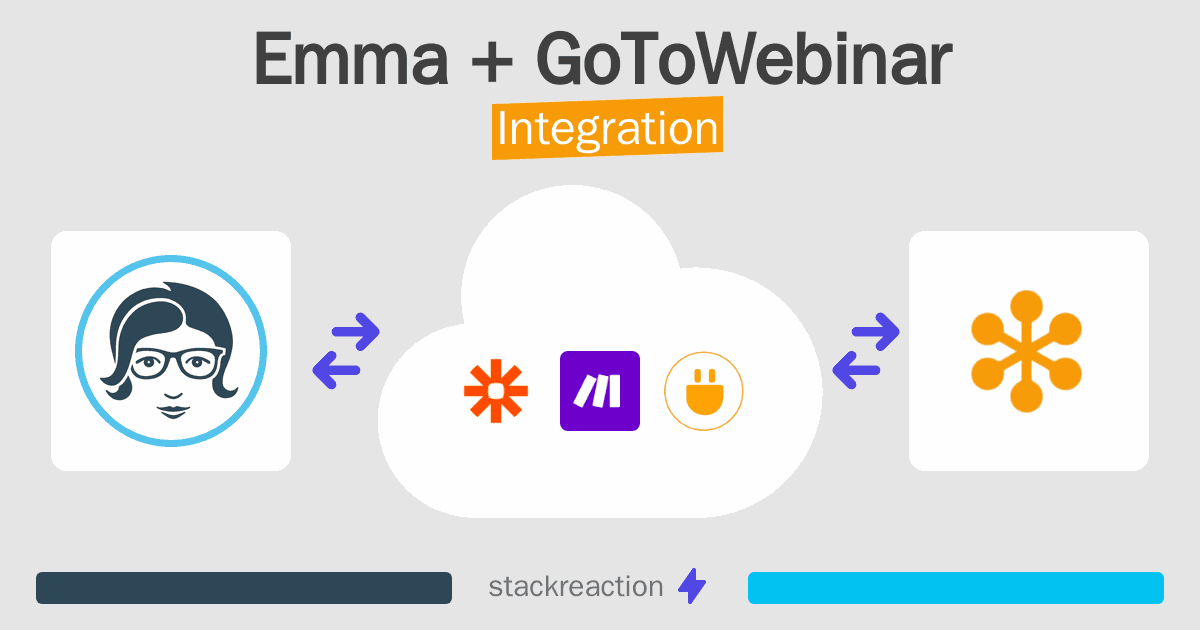 Emma + GoToWebinar
Integration

stackreaction